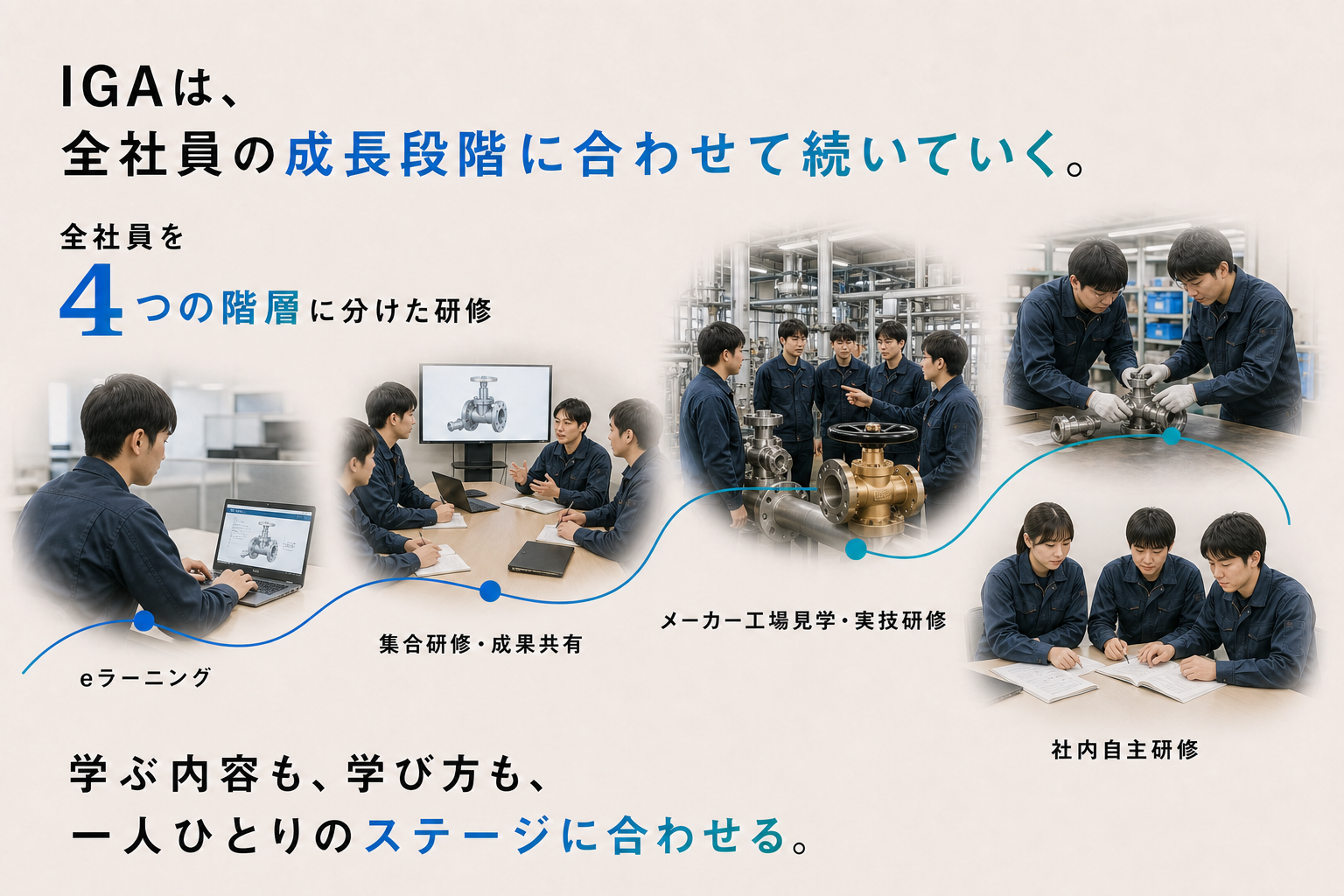 IGAは、
全社員の成長段階に合わせて続いていく。

全社員を
4つの階層に分けた研修

eラーニング

集合研修・成果共有

メーカー工場見学・実技研修

社内自主研修

学ぶ内容も、学び方も、
一人ひとりのステージに合わせる。